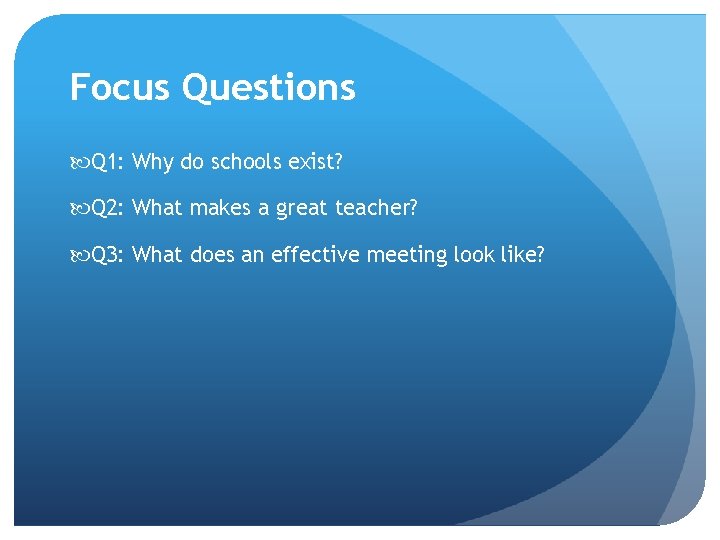 Focus Questions

Q1: Why do schools exist?

Q2: What makes a great teacher?

Q3: What does an effective meeting look like?